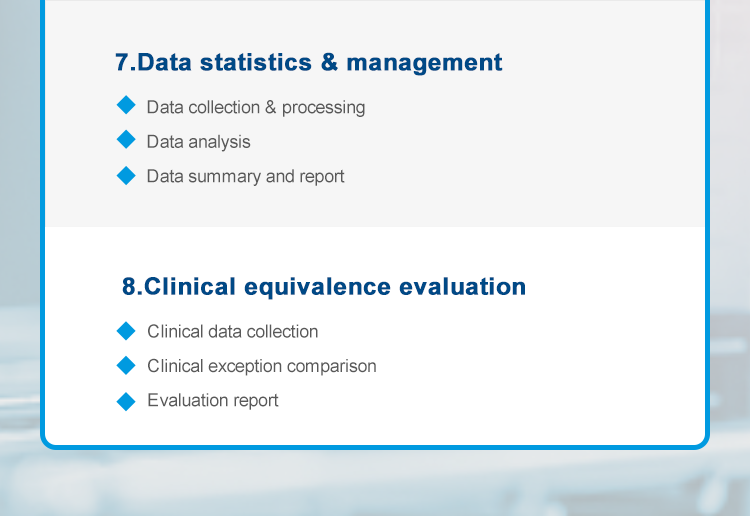 7.Data statistics & management

Data collection & processing
Data analysis
Data summary and report

8.Clinical equivalence evaluation

Clinical data collection
Clinical exception comparison
Evaluation report